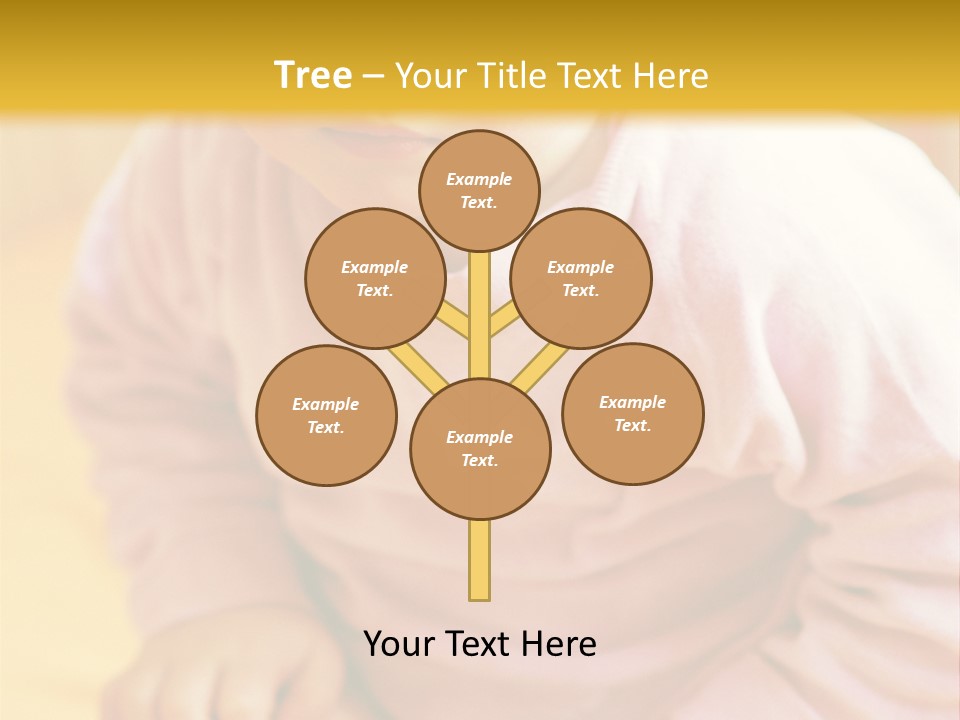 Tree – Your Title Text Here

Example Text.

Example Text.

Example Text.

Example Text.

Example Text.

Example Text.

Your Text Here